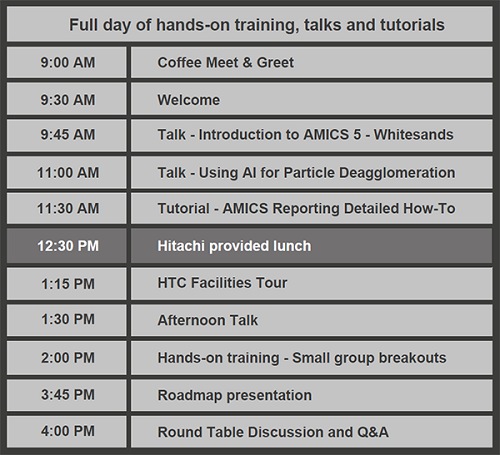 | Full day of hands-on training, talks and tutorials | |
|---|---|
| 9:00 AM | Coffee Meet & Greet |
| 9:30 AM | Welcome |
| 9:45 AM | Talk - Introduction to AMICS 5 - Whitesands |
| 11:00 AM | Talk - Using AI for Particle Deagglomeration |
| 11:30 AM | Tutorial - AMICS Reporting Detailed How-To |
| 12:30 PM | Hitachi provided lunch |
| 1:15 PM | HTC Facilities Tour |
| 1:30 PM | Afternoon Talk |
| 2:00 PM | Hands-on training - Small group breakouts |
| 3:45 PM | Roadmap presentation |
| 4:00 PM | Round Table Discussion and Q&A |